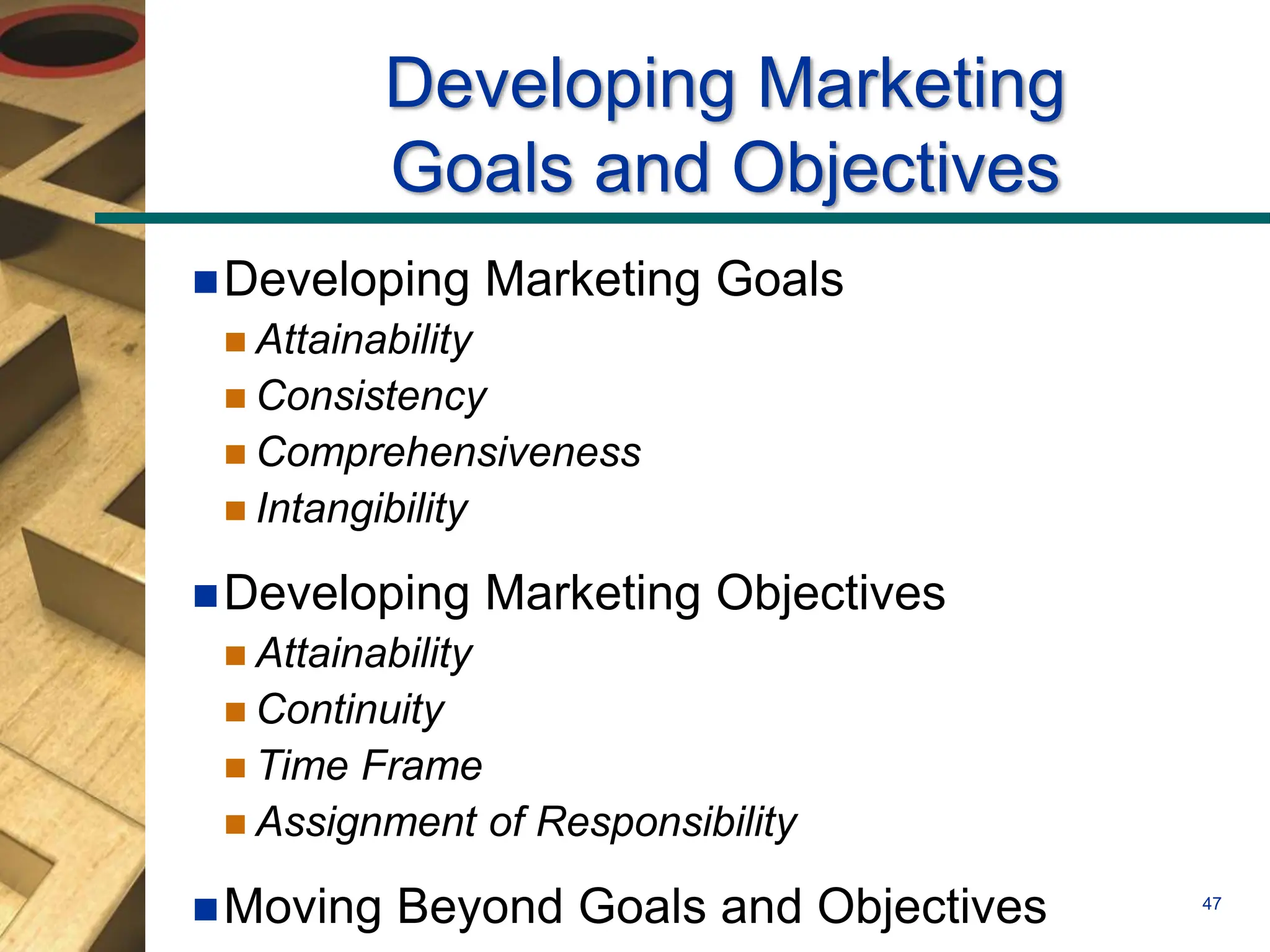 Developing Marketing Goals and Objectives

Developing Marketing Goals
Attainability
Consistency
Comprehensiveness
Intangibility

Developing Marketing Objectives
Attainability
Continuity
Time Frame
Assignment of Responsibility

Moving Beyond Goals and Objectives

47